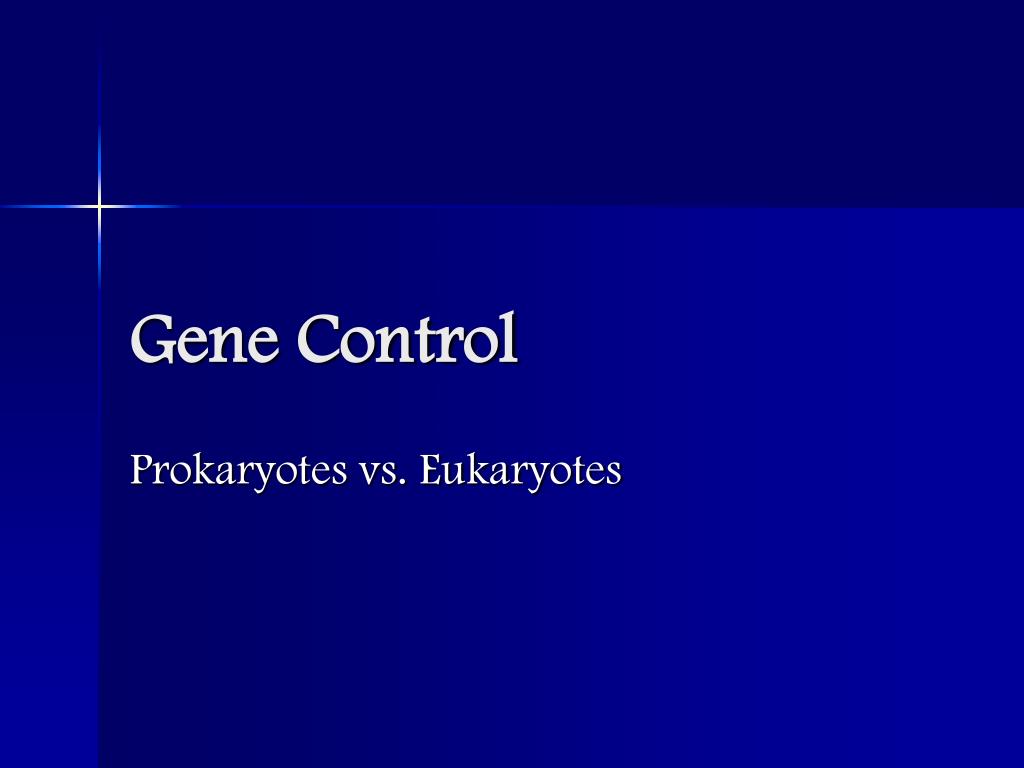 Gene Control

Prokaryotes vs. Eukaryotes